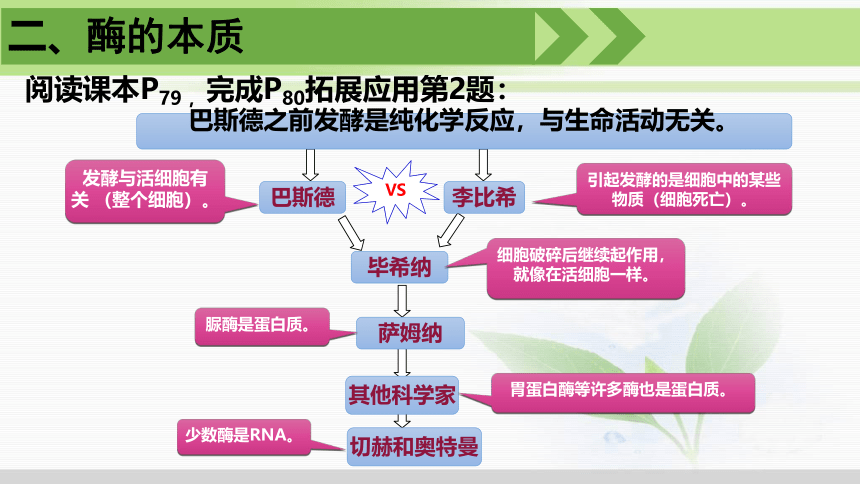 二、酶的本质

阅读课本$P_{79}$，完成$P_{80}$拓展应用第2题：

巴斯德之前发酵是纯化学反应，与生命活动无关。

发酵与活细胞有关（整个细胞）。

巴斯德

VS

李比希

引起发酵的是细胞中的某些物质（细胞死亡）。

毕希纳

细胞破碎后继续起作用，就像在活细胞一样。

脲酶是蛋白质。

萨姆纳

其他科学家

胃蛋白酶等许多酶也是蛋白质。

少数酶是RNA。

切赫和奥特曼